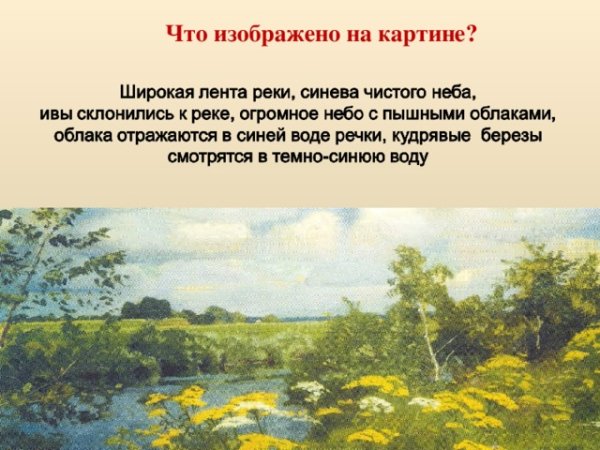 Что изображено на картине?

Широкая лента реки, синева чистого неба, ивы склонились к реке, огромное небо с пышными облаками, облака отражаются в синей воде речки, кудрявые березы смотрятся в темно-синюю воду